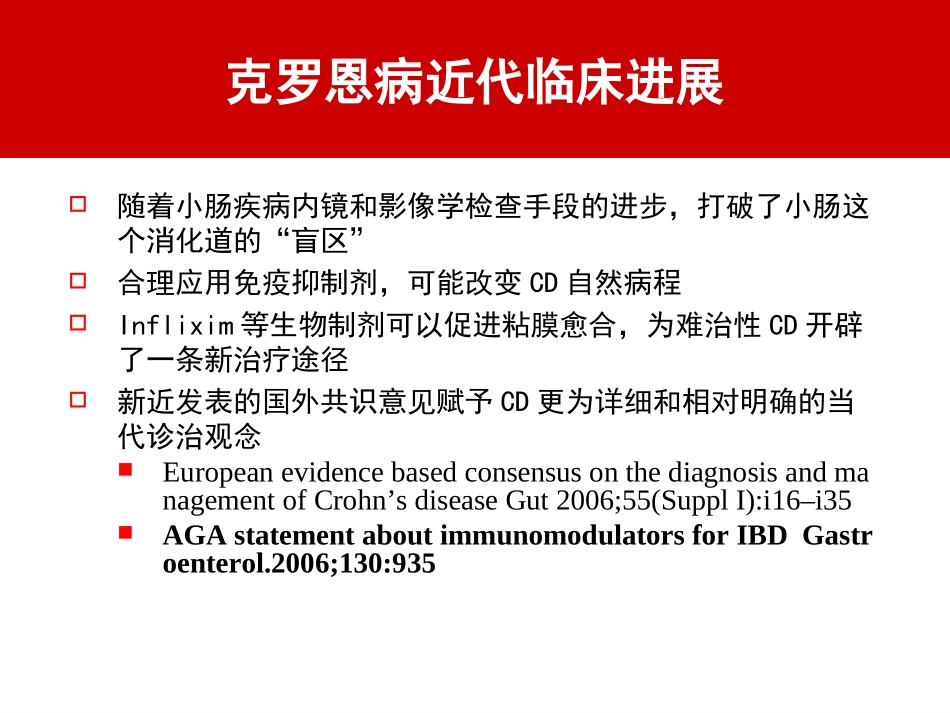 克罗恩病近代临床进展

随着小肠疾病内镜和影像学检查手段的进步，打破了小肠这个消化道的“盲区”

合理应用免疫抑制剂，可能改变 CD 自然病程

Inflixim 等生物制剂可以促进粘膜愈合，为难治性 CD 开辟了一条新治疗途径

新近发表的国外共识意见赋予 CD 更为详细和相对明确的当代诊治观念

European evidence based consensus on the diagnosis and management of Crohn’s disease Gut 2006;55(Suppl I):i16–i35

AGA statement about immunomodulators for IBD Gastroenterol.2006;130:935